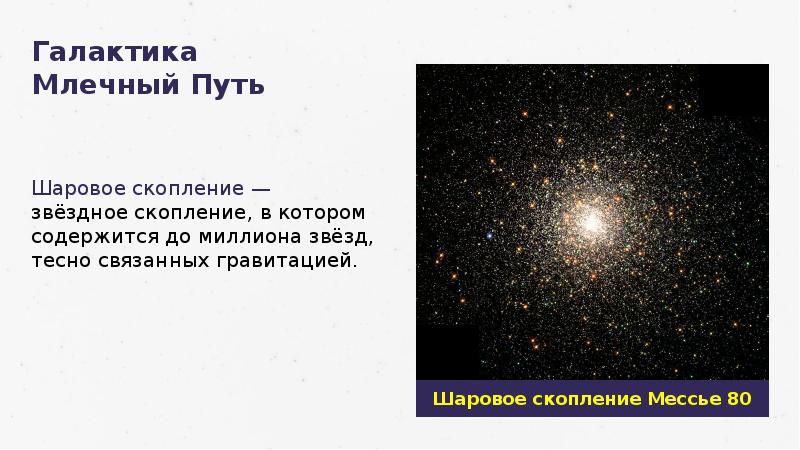 Галактика Млечный Путь

Шаровое скопление — звёздное скопление, в котором содержится до миллиона звёзд, тесно связанных гравитацией.

Шаровое скопление Мессье 80